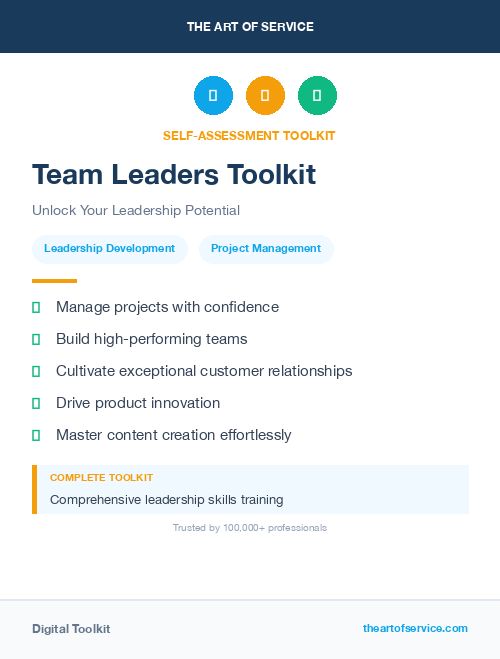 THE ART OF SERVICE

SELF-ASSESSMENT TOOLKIT

Team Leaders Toolkit

Unlock Your Leadership Potential

Leadership Development

Project Management

Manage projects with confidence

Build high-performing teams

Cultivate exceptional customer relationships

Drive product innovation

Master content creation effortlessly

COMPLETE TOOLKIT

Comprehensive leadership skills training

Trusted by 100,000+ professionals

Digital Toolkit

theartofservice.com